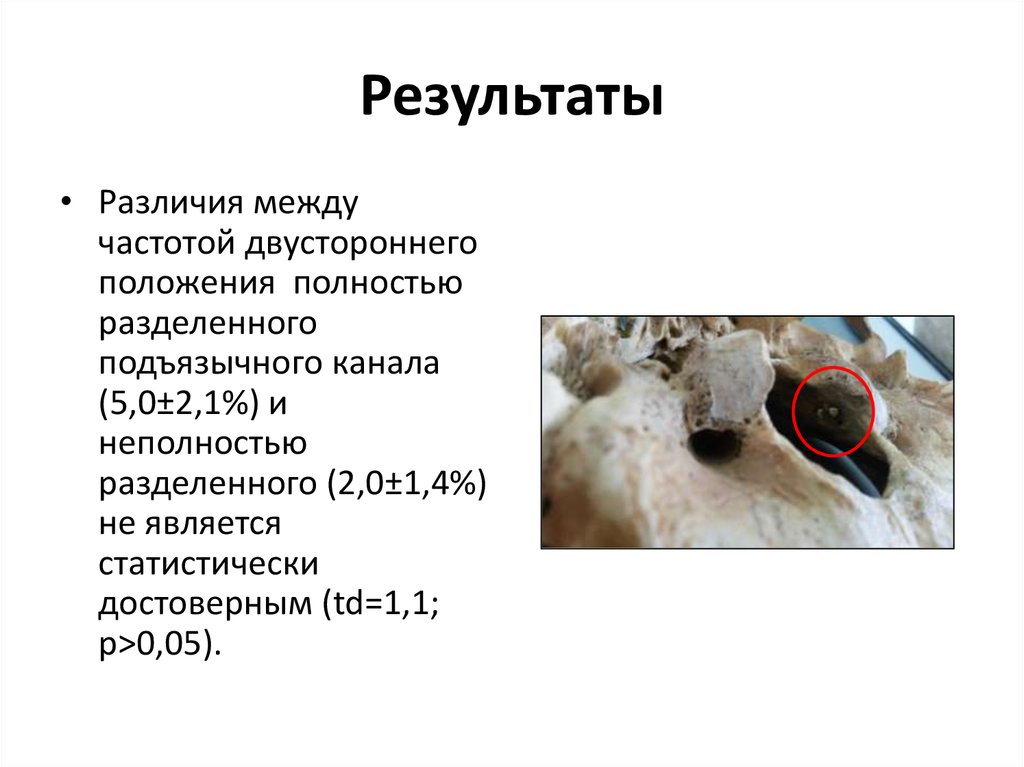 Результаты

• Различия между частотой двустороннего положения  полностью разделенного подъязычного канала (5,0±2,1%) и неполностью разделенного (2,0±1,4%) не является статистически достоверным (td=1,1; p>0,05).